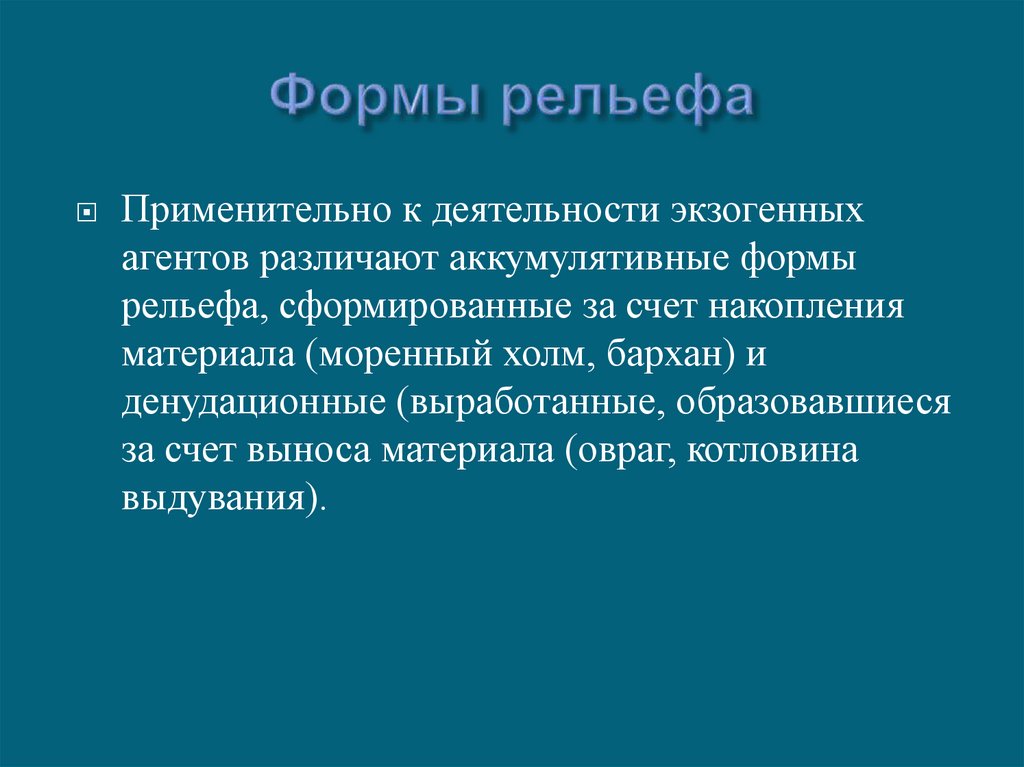 Формы рельефа

Применительно к деятельности экзогенных агентов различают аккумулятивные формы рельефа, сформированные за счет накопления материала (моренный холм, бархан) и денудационные (выработанные, образовавшиеся за счет выноса материала (овраг, котловина выдувания).